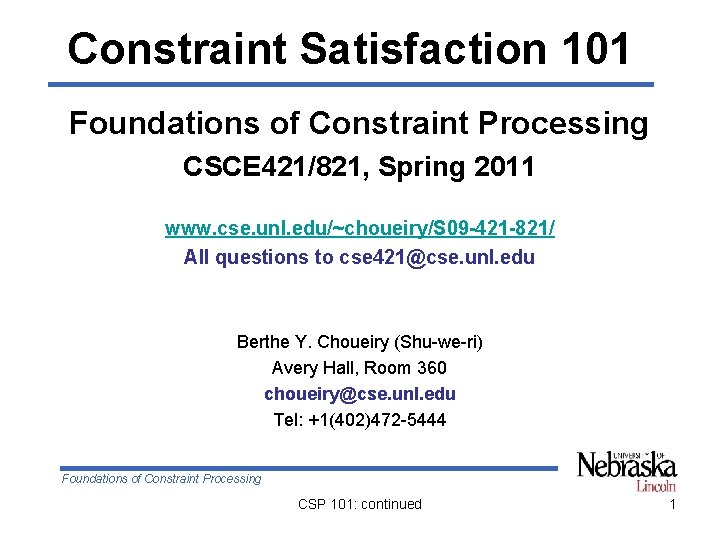 Constraint Satisfaction 101

Foundations of Constraint Processing

CSCE421/821, Spring 2011

www.cse.unl.edu/~choueiry/S09-421-821/
All questions to cse421@cse.unl.edu

Berthe Y. Choueiry (Shu-we-ri)
Avery Hall, Room 360
choueiry@cse.unl.edu
Tel: +1(402)472-5444

Foundations of Constraint Processing

UNIVERSITY OF Nebraska Lincoln

CSP 101: continued

1